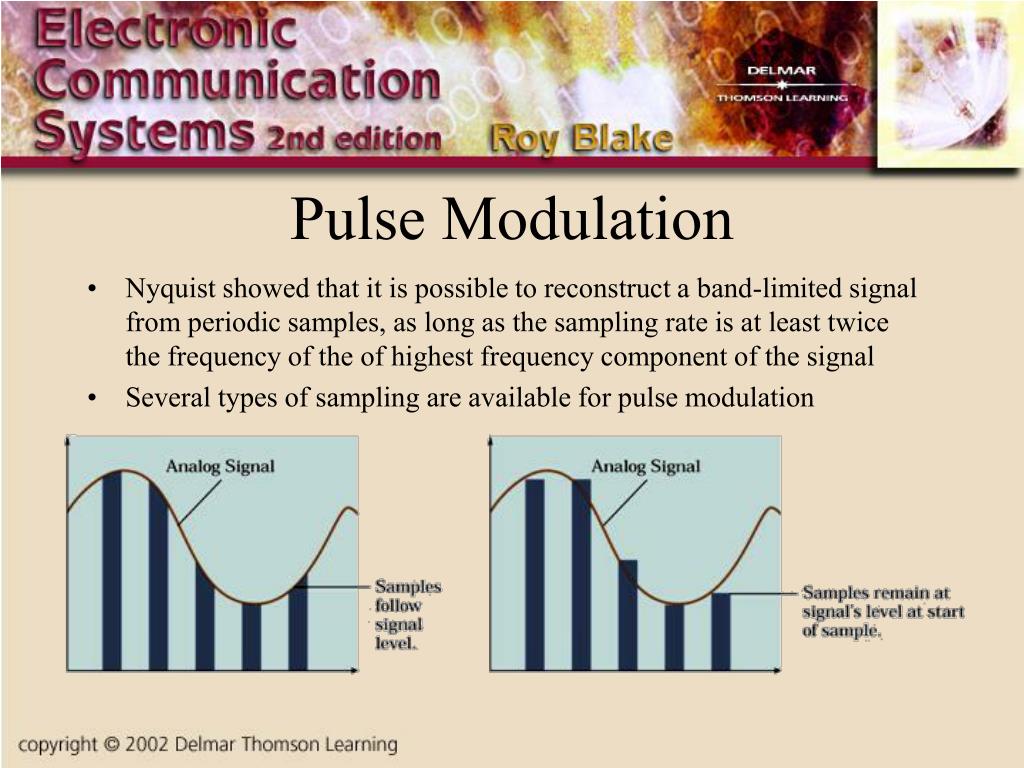 Electronic Communication Systems 2nd edition Roy Blake

DELMAR THOMSON LEARNING

Pulse Modulation

• Nyquist showed that it is possible to reconstruct a band-limited signal from periodic samples, as long as the sampling rate is at least twice the frequency of the of highest frequency component of the signal
• Several types of sampling are available for pulse modulation

Analog Signal

Samples follow signal level.

Analog Signal

Samples remain at signal's level at start of sample.

copyright © 2002 Delmar Thomson Learning